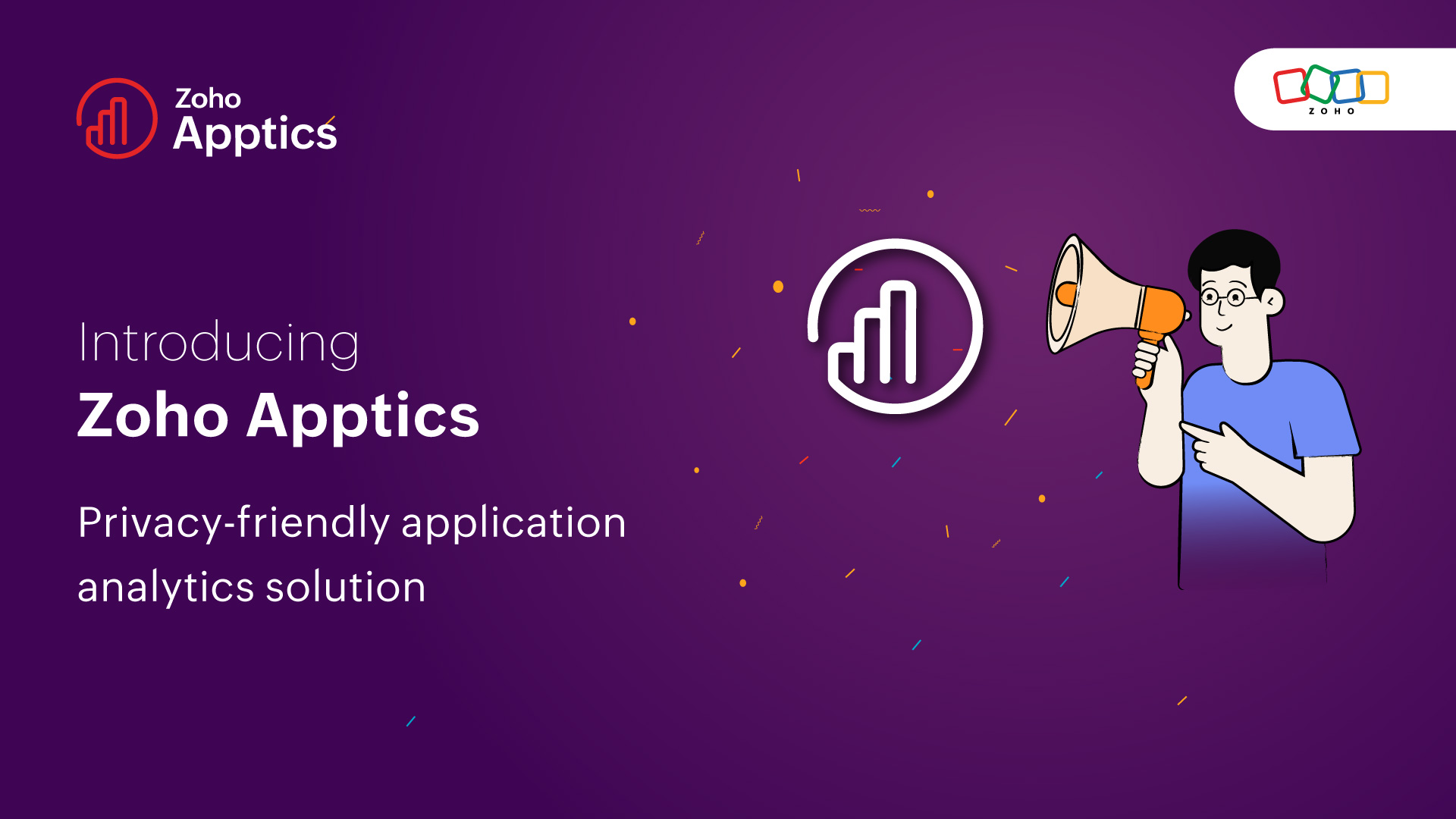 Zoho
Apptics

ZOHO

Introducing
Zoho Apptics

Privacy-friendly application analytics solution